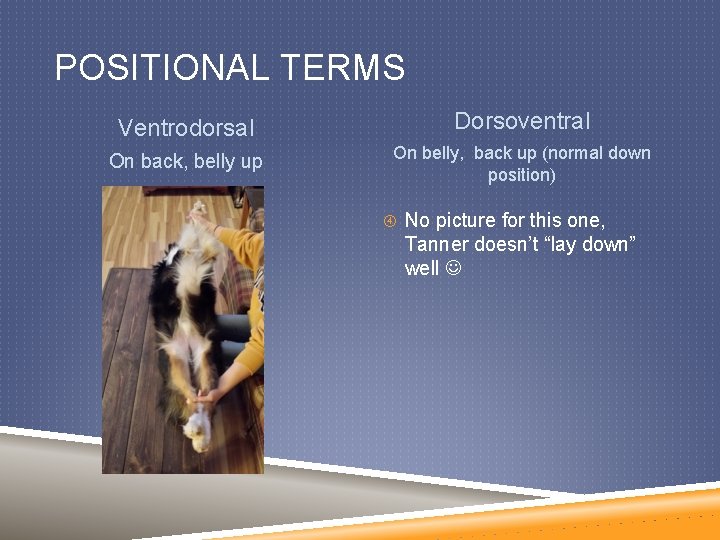 POSITIONAL TERMS

Ventrodorsal

On back, belly up

Dorsoventral

On belly, back up (normal down position)

No picture for this one, Tanner doesn't "lay down" well ☺